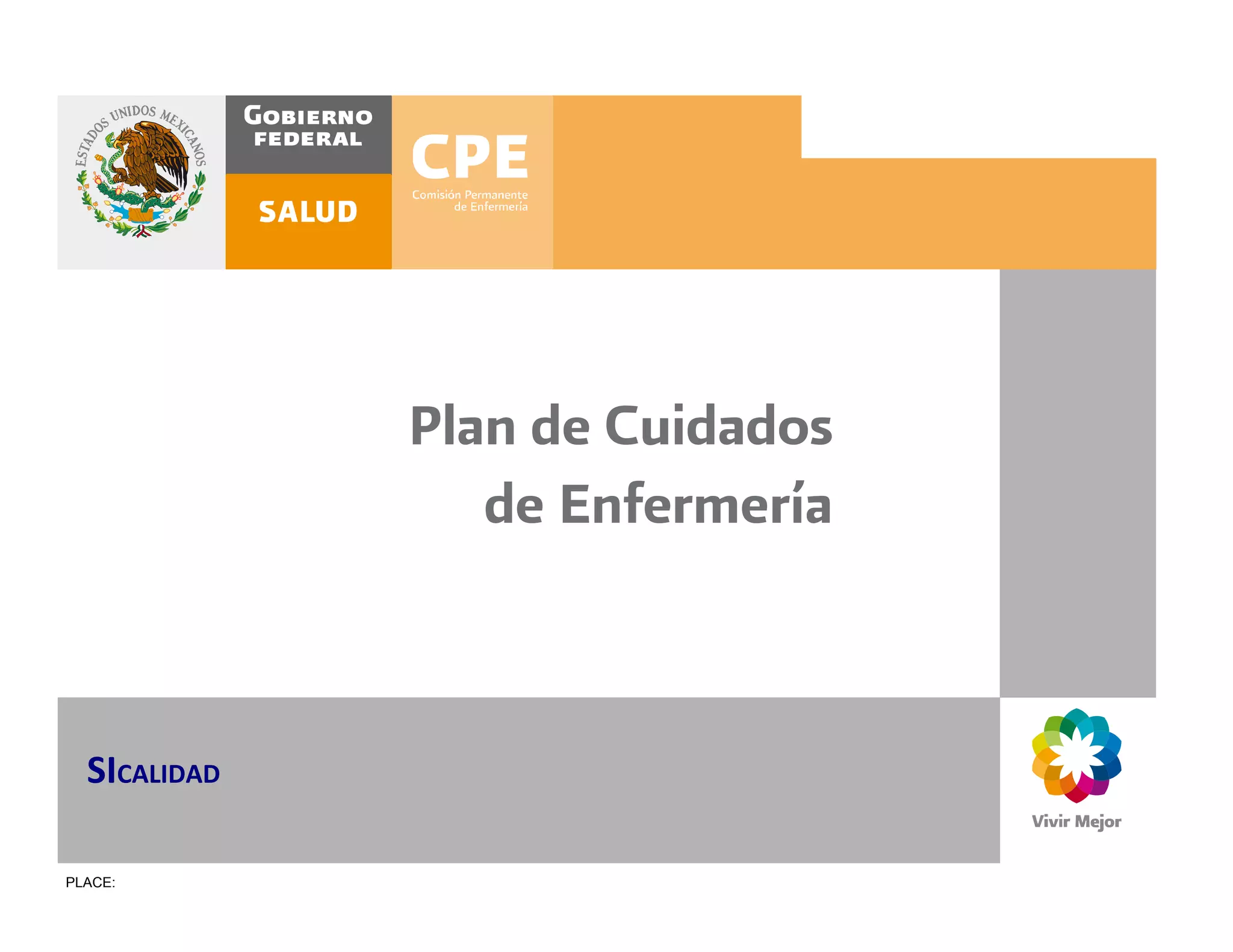 ESTADOS UNIDOS MEXICANOS

GOBIERNO FEDERAL

SALUD

CPE
Comisión Permanente de Enfermería

Plan de Cuidados de Enfermería

SICALIDAD

Vivir Mejor

PLACE: